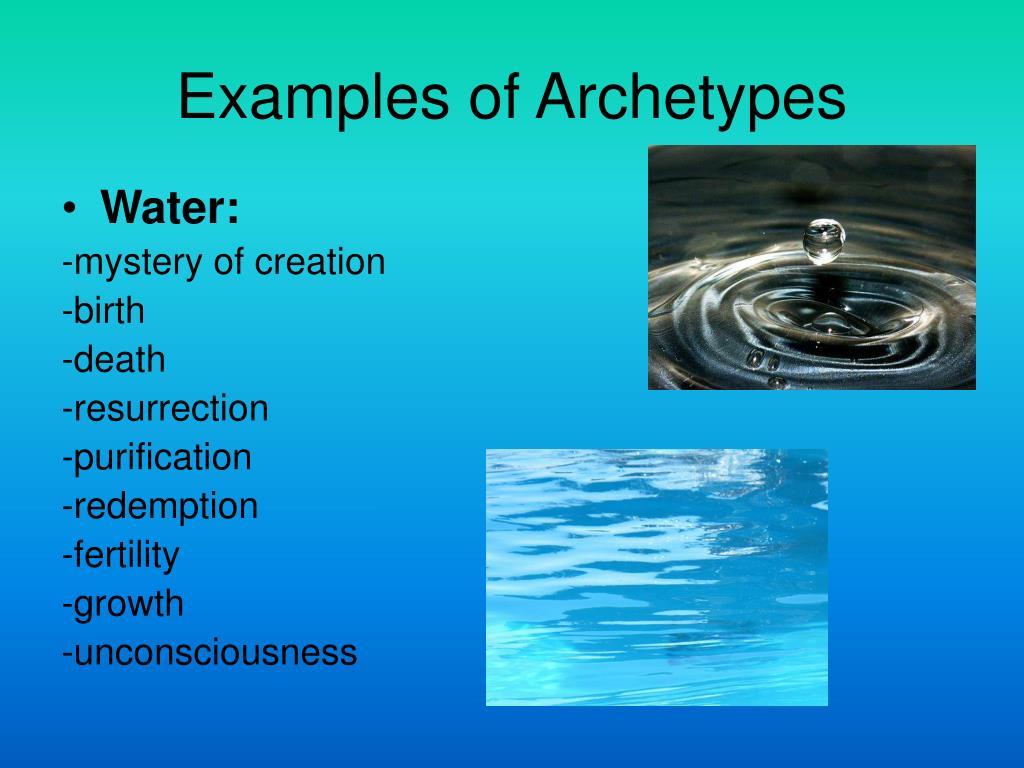 Examples of Archetypes

• Water:
-mystery of creation
-birth
-death
-resurrection
-purification
-redemption
-fertility
-growth
-unconsciousness